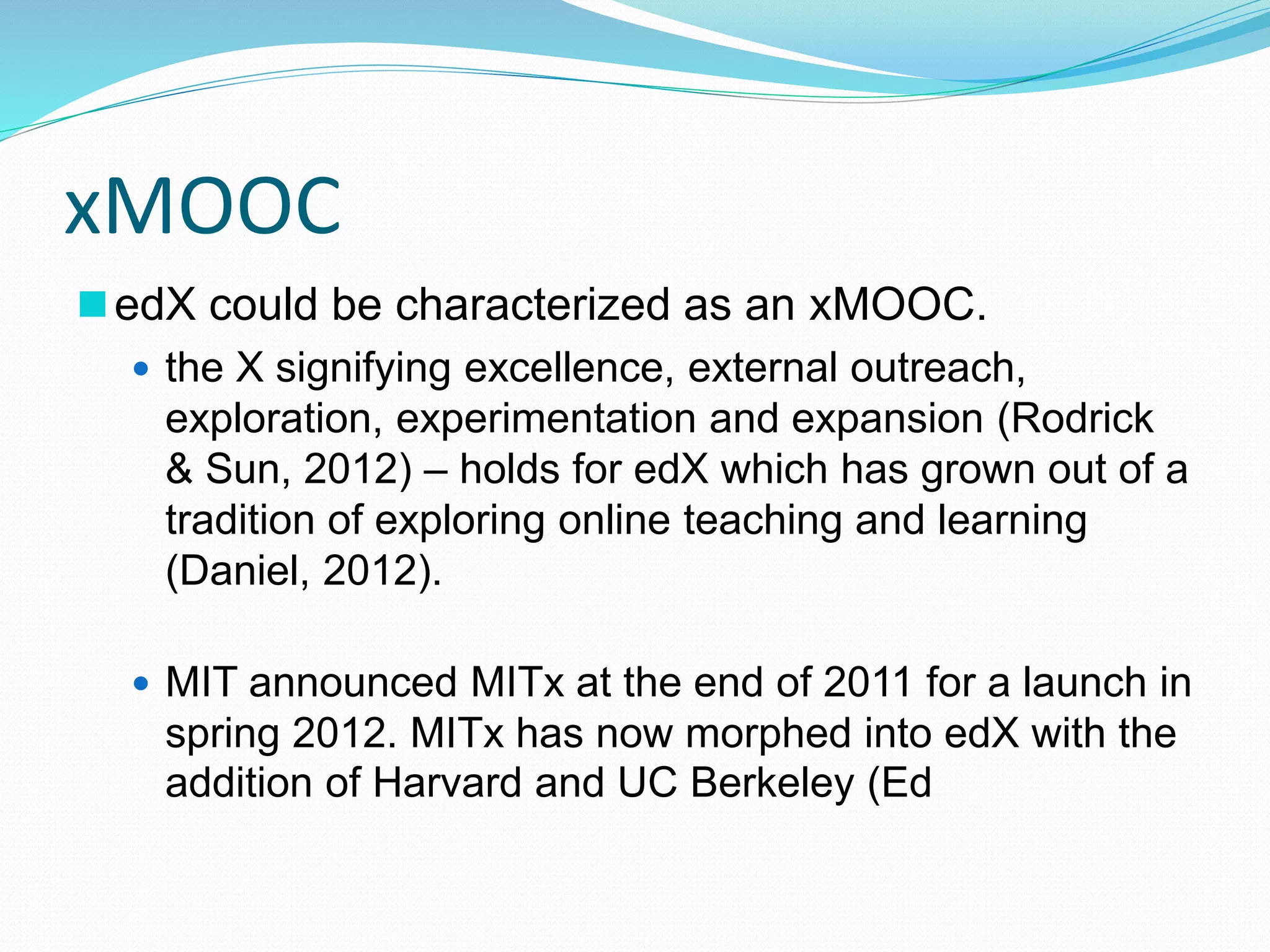 xMOOC

edX could be characterized as an xMOOC.

the X signifying excellence, external outreach, exploration, experimentation and expansion (Rodrick & Sun, 2012) – holds for edX which has grown out of a tradition of exploring online teaching and learning (Daniel, 2012).

MIT announced MITx at the end of 2011 for a launch in spring 2012. MITx has now morphed into edX with the addition of Harvard and UC Berkeley (Ed